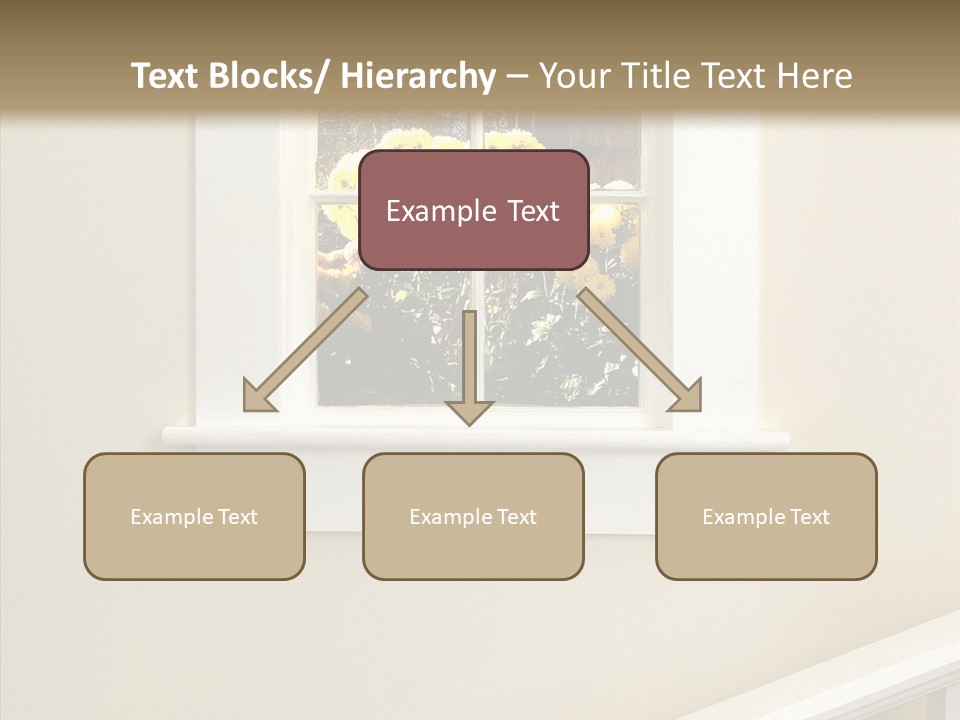 Text Blocks/ Hierarchy – Your Title Text Here

Example Text

Example Text

Example Text

Example Text